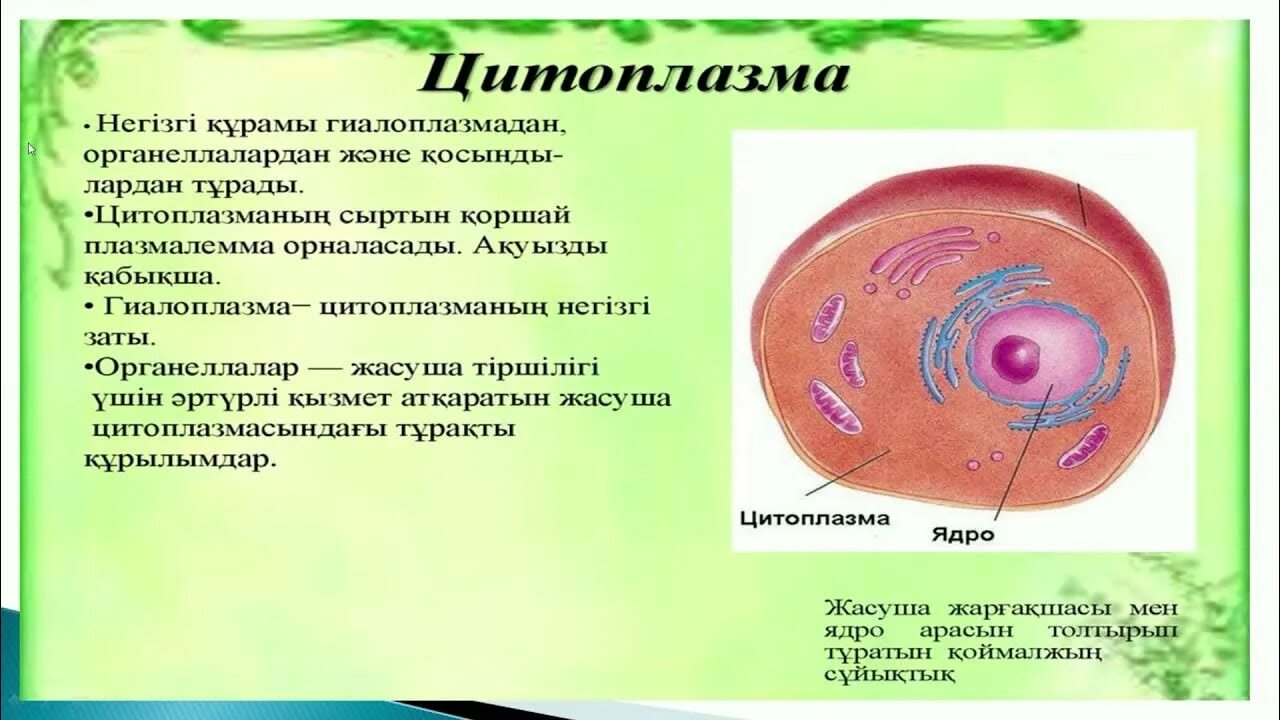 Цитоплазма

• Негізгі құрамы гиалоплазмадан, органеллалардан және қосындылардан тұрады.
•Цитоплазманың сыртын қоршай плазмалемма орналасады. Ақуызды қабықша.
• Гиалоплазма– цитоплазманың негізгі заты.
•Органеллалар — жасуша тіршілігі үшін әртүрлі қызмет атқаратын жасуша цитоплазмасындағы тұрақты құрылымдар.

Цитоплазма
Ядро

Жасуша жарғақшасы мен ядро арасын толтырып тұратын қоймалжың сұйықтық